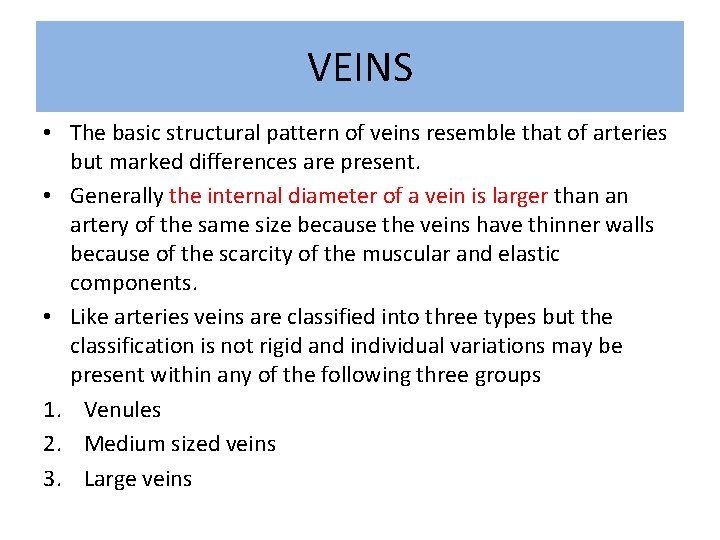 VEINS

• The basic structural pattern of veins resemble that of arteries but marked differences are present.

• Generally the internal diameter of a vein is larger than an artery of the same size because the veins have thinner walls because of the scarcity of the muscular and elastic components.

• Like arteries veins are classified into three types but the classification is not rigid and individual variations may be present within any of the following three groups

1. Venules
2. Medium sized veins
3. Large veins